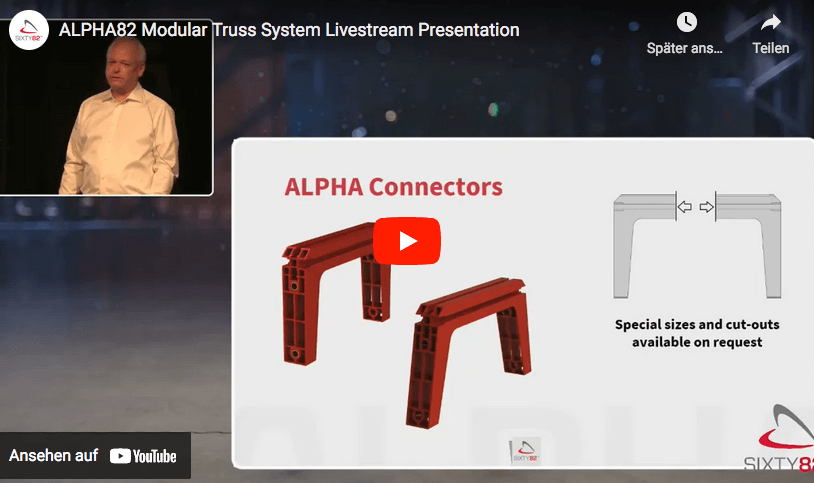 SIXTY82

ALPHA82 Modular Truss System Livestream Presentation

Später ans...

Teilen

ALPHA Connectors

Special sizes and cut-outs available on request

SIXTY82

SIXTY82

Ansehen auf YouTube